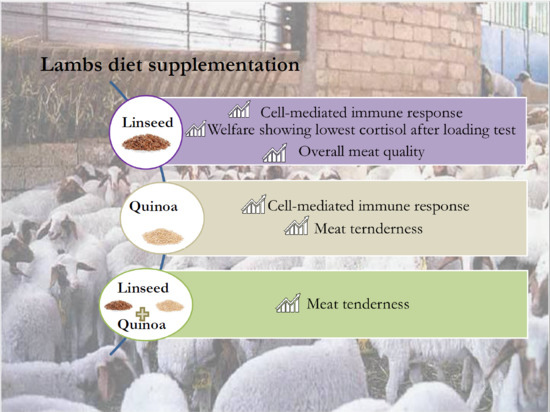 Lambs diet supplementation

Linseed

Cell-mediated immune response
Welfare showing lowest cortisol after loading test
Overall meat quality

Quinoa

Cell-mediated immune response
Meat ternderness

Linseed
Quinoa

Meat tenderness